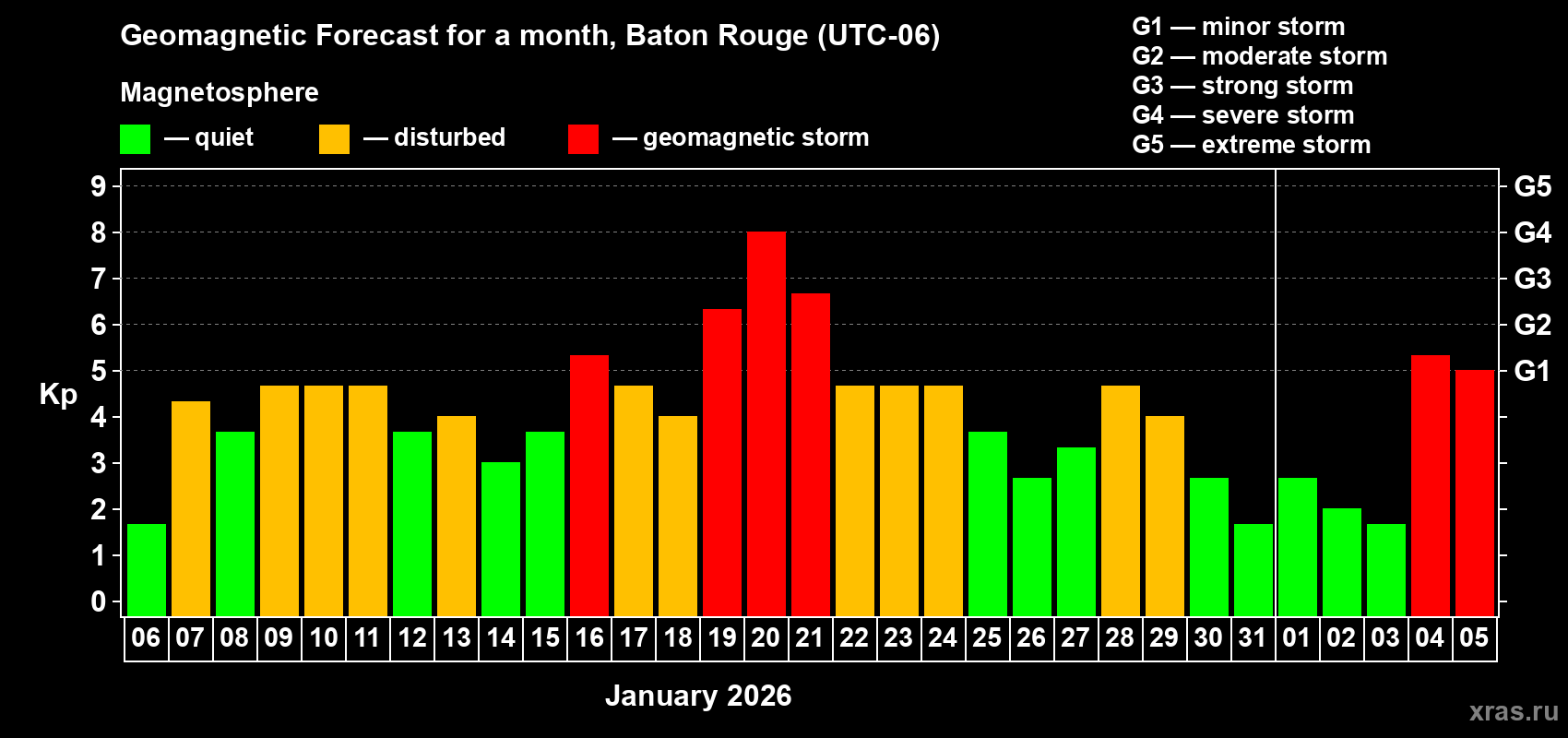 Geomagnetic Forecast for a month, Baton Rouge (UTC-06)

Magnetosphere

— quiet — disturbed — geomagnetic storm

G1 — minor storm
G2 — moderate storm
G3 — strong storm
G4 — severe storm
G5 — extreme storm

Kp

9
8
7
6
5
4
3
2
1
0

G5
G4
G3
G2
G1

06 07 08 09 10 11 12 13 14 15 16 17 18 19 20 21 22 23 24 25 26 27 28 29 30 31 01 02 03 04 05

January 2026

xras.ru